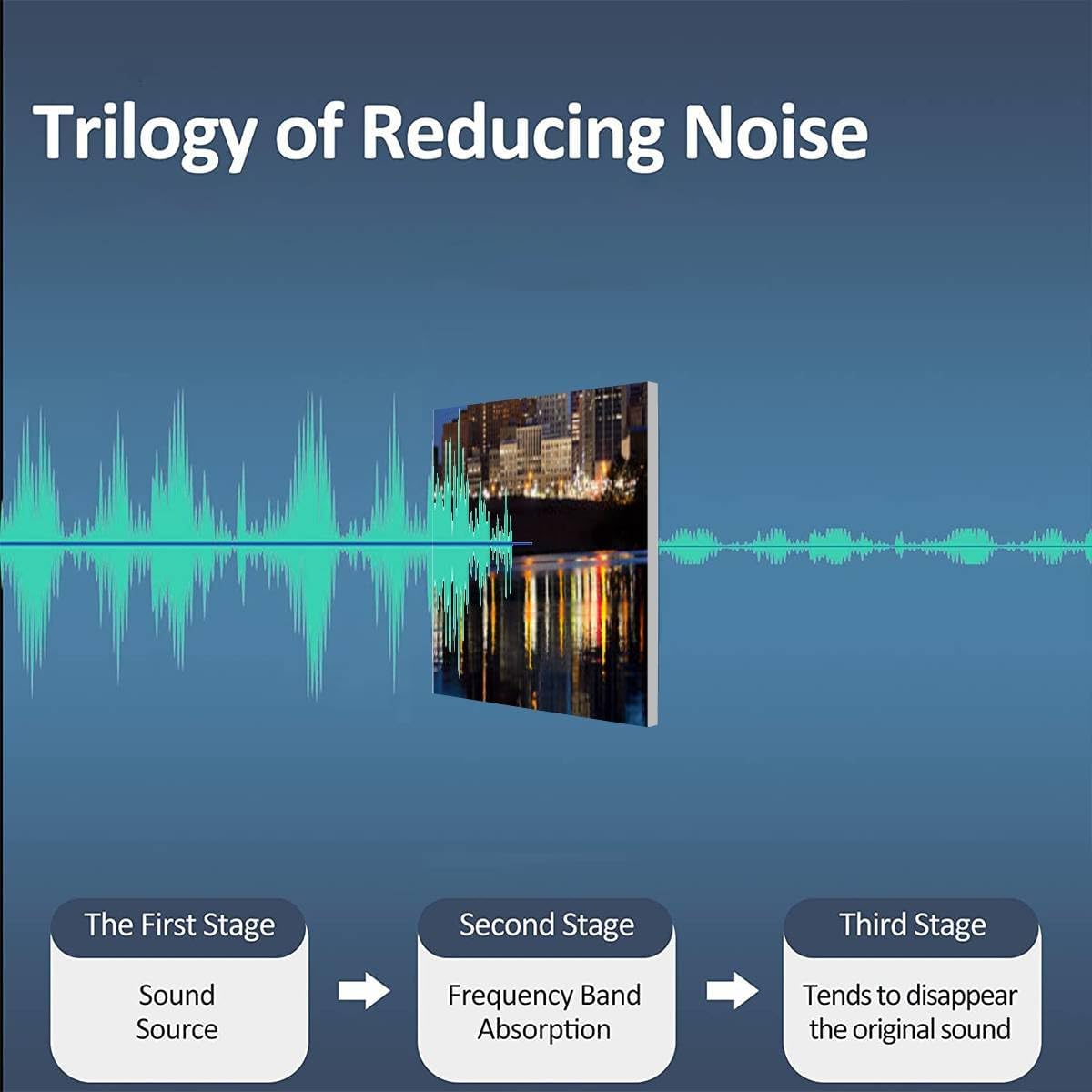 Trilogy of Reducing Noise

The First Stage

Sound Source

Second Stage

Frequency Band Absorption

Third Stage

Tends to disappear the original sound